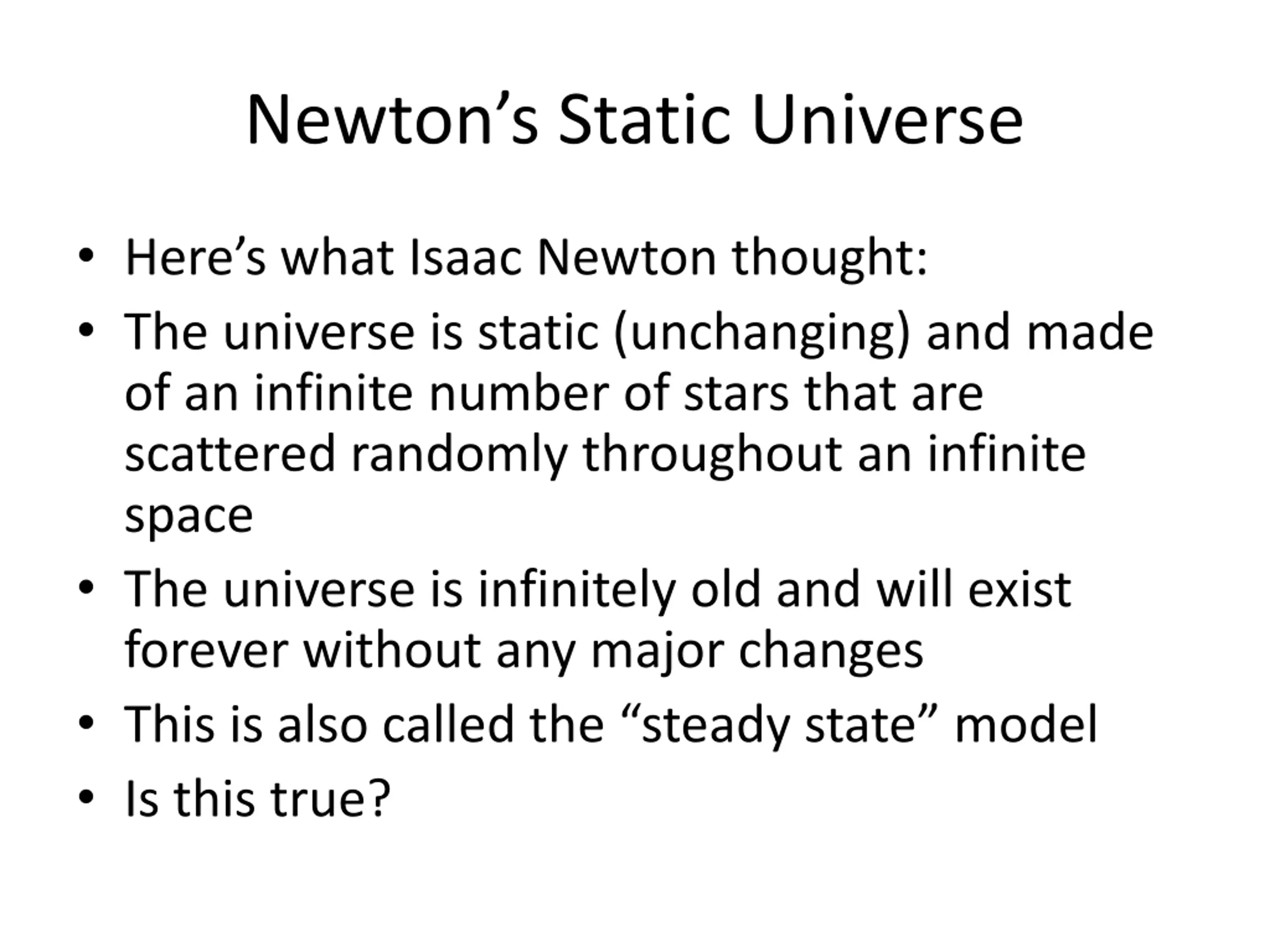 Newton’s Static Universe

• Here’s what Isaac Newton thought:
• The universe is static (unchanging) and made of an infinite number of stars that are scattered randomly throughout an infinite space
• The universe is infinitely old and will exist forever without any major changes
• This is also called the “steady state” model
• Is this true?